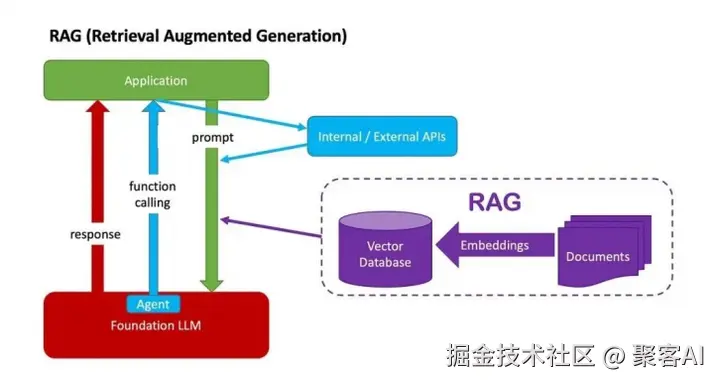 RAG (Retrieval Augmented Generation)

Application

prompt

Internal / External APIs

function calling

response

RAG

Vector Database

Embeddings

Documents

Agent

Foundation LLM

掘金技术社区 @ 聚客AI